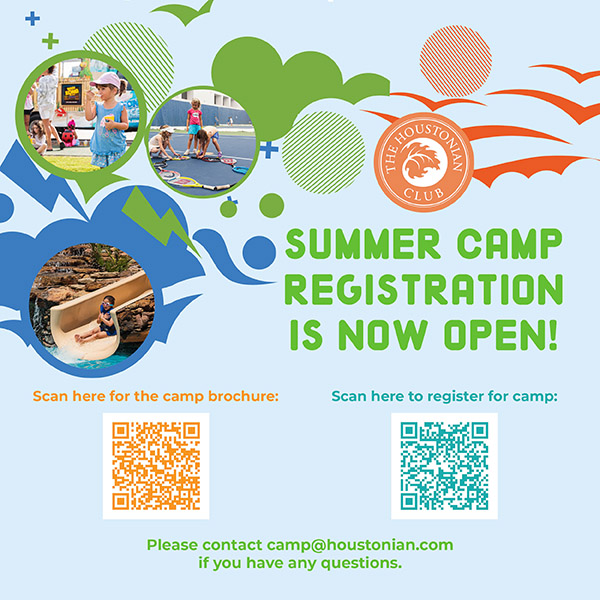 THE HOUSTONIAN CLUB

SUMMER CAMP REGISTRATION IS NOW OPEN!

Scan here for the camp brochure:

Scan here to register for camp:

Please contact camp@houstonian.com if you have any questions.